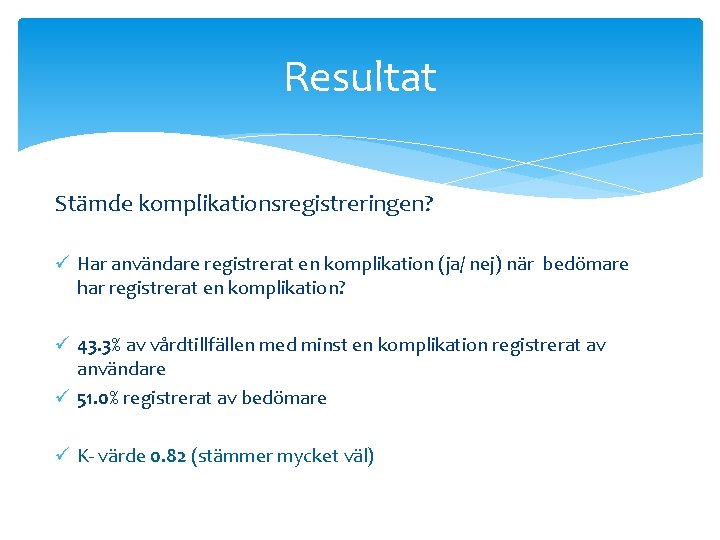 Resultat

Stämde komplikationsregistreringen?

✓ Har användare registrerat en komplikation (ja/ nej) när bedömare har registrerat en komplikation?

✓ 43.3% av vårdtillfällen med minst en komplikation registrerat av användare
✓ 51.0% registrerat av bedömare

✓ K- värde 0.82 (stämmer mycket väl)